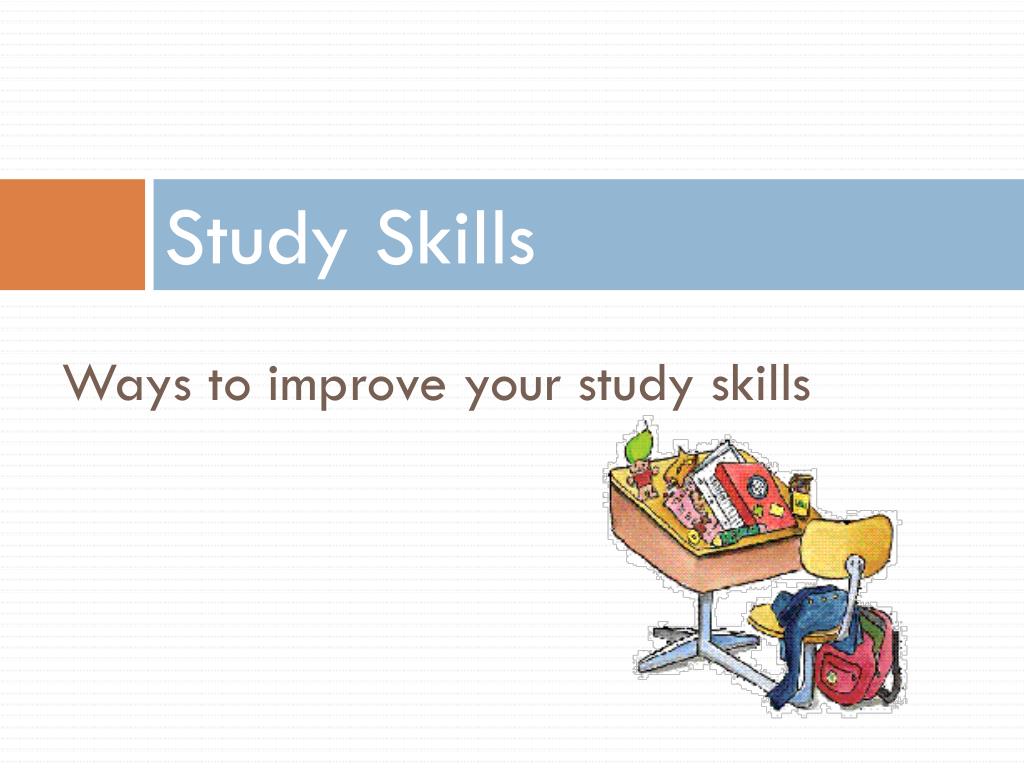 Study Skills

Ways to improve your study skills